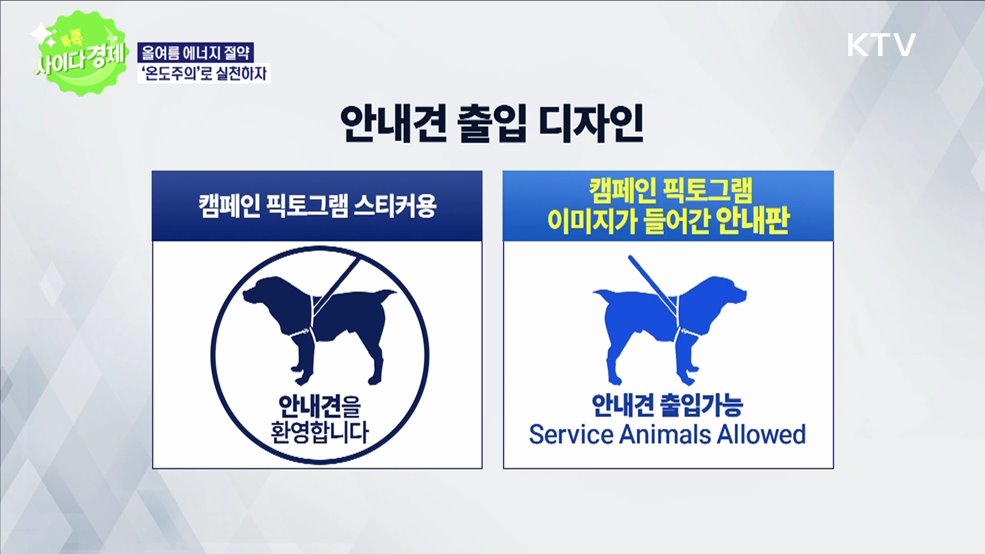 톡톡
사이다경제

올여름 에너지 절약
'온도주의'로 실천하자

KTV

안내견 출입 디자인

캠페인 픽토그램 스티커용

안내견을
환영합니다

캠페인 픽토그램
이미지가 들어간 안내판

안내견 출입가능
Service Animals Allowed